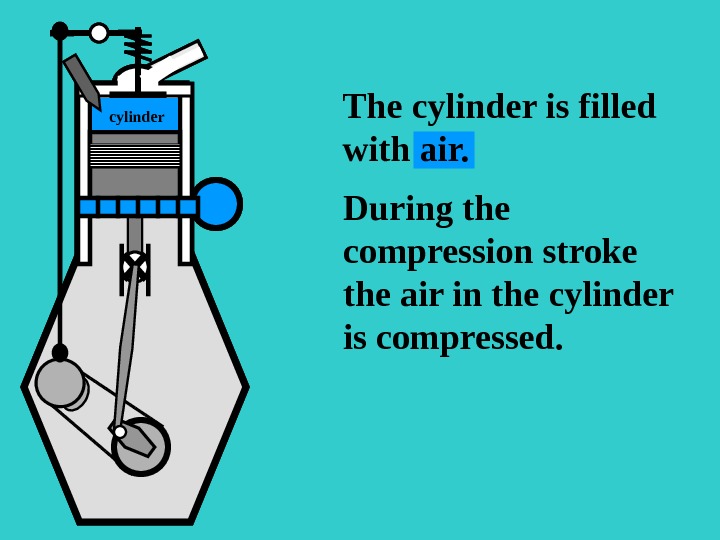 cylinder

The cylinder is filled with air.

During the compression stroke the air in the cylinder is compressed.